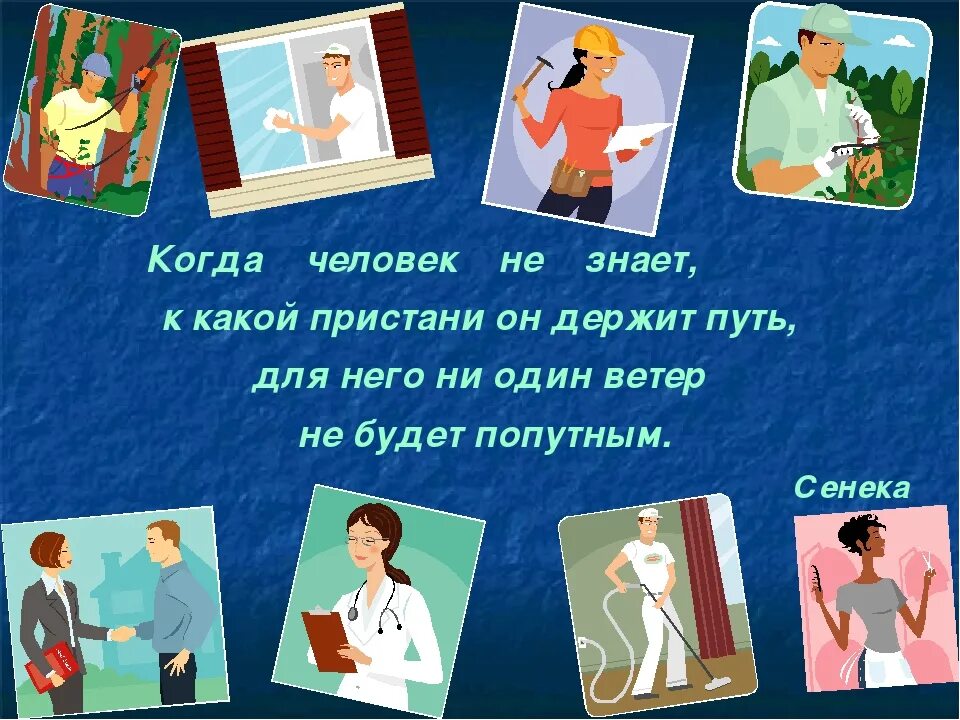 Когда человек не знает, к какой пристани он держит путь, для него ни один ветер не будет попутным.

Сенека